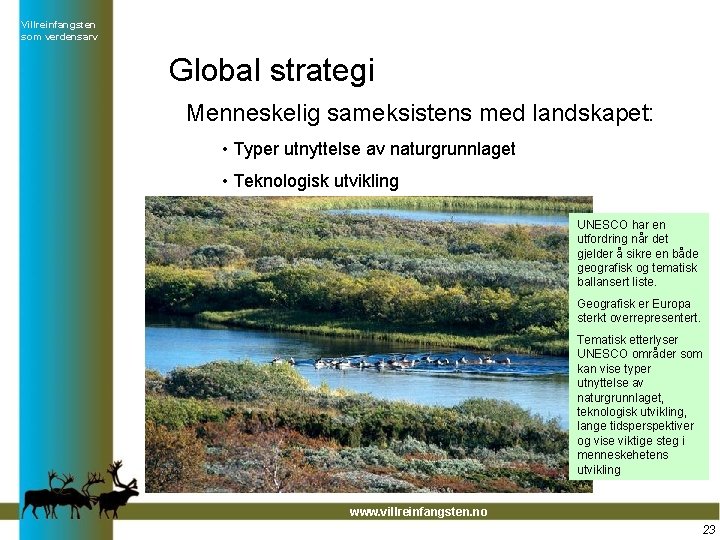 Villreinfangsten som verdensarv

Global strategi

Menneskelig sameksistens med landskapet:

• Typer utnyttelse av naturgrunnlaget

• Teknologisk utvikling

UNESCO har en utfordring når det gjelder å sikre en både geografisk og tematisk ballansert liste.

Geografisk er Europa sterkt overrepresentert.

Tematisk etterlyser UNESCO områder som kan vise typer utnyttelse av naturgrunnlaget, teknologisk utvikling, lange tidsperspektiver og vise viktige steg i menneskehetens utvikling

www.villreinfangsten.no

23